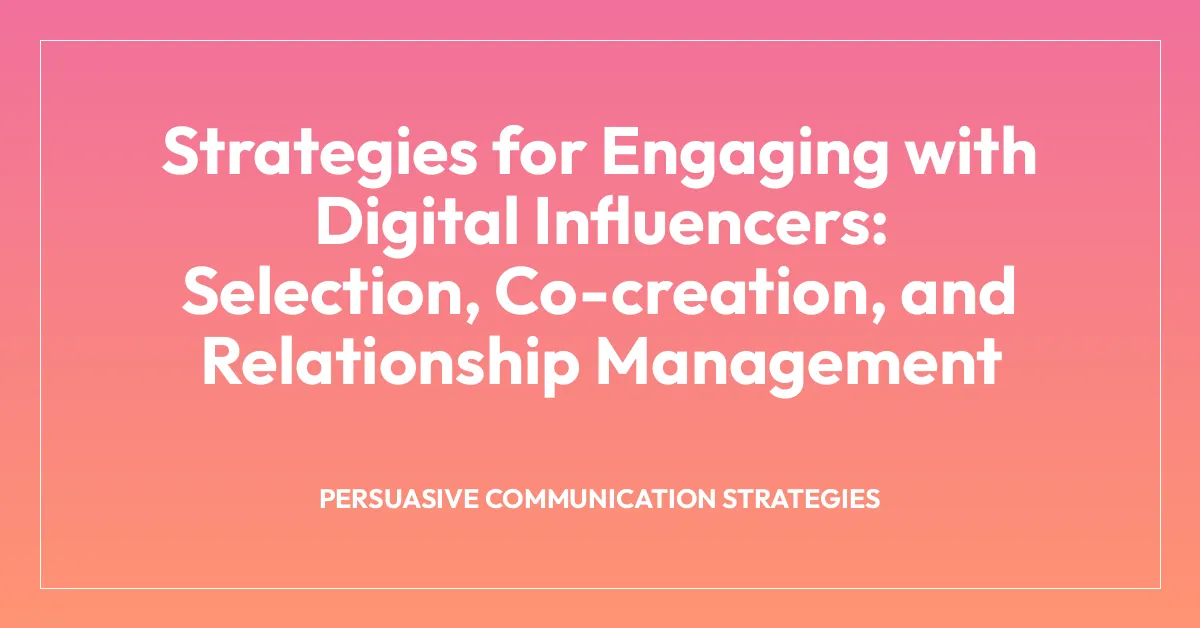 Strategies for Engaging with Digital Influencers: Selection, Co-creation, and Relationship Management

PERSUASIVE COMMUNICATION STRATEGIES